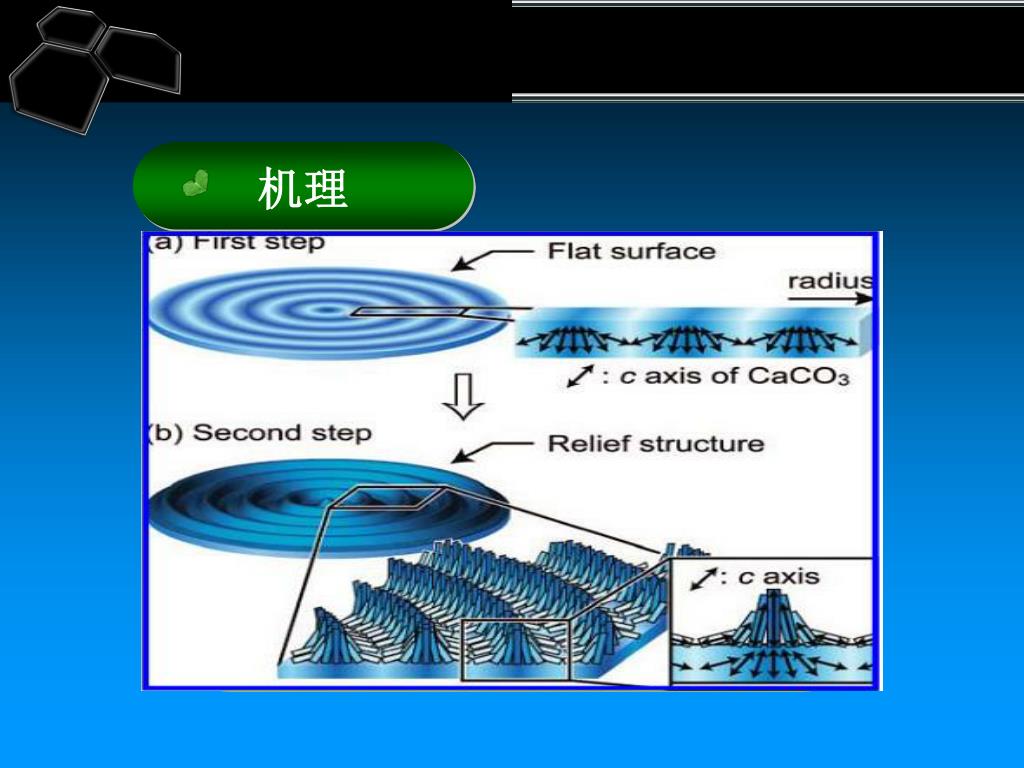 机理

(a) First step

Flat surface

radius

: $c$ axis of $CaCO_3$

(b) Second step

Relief structure

: $c$ axis